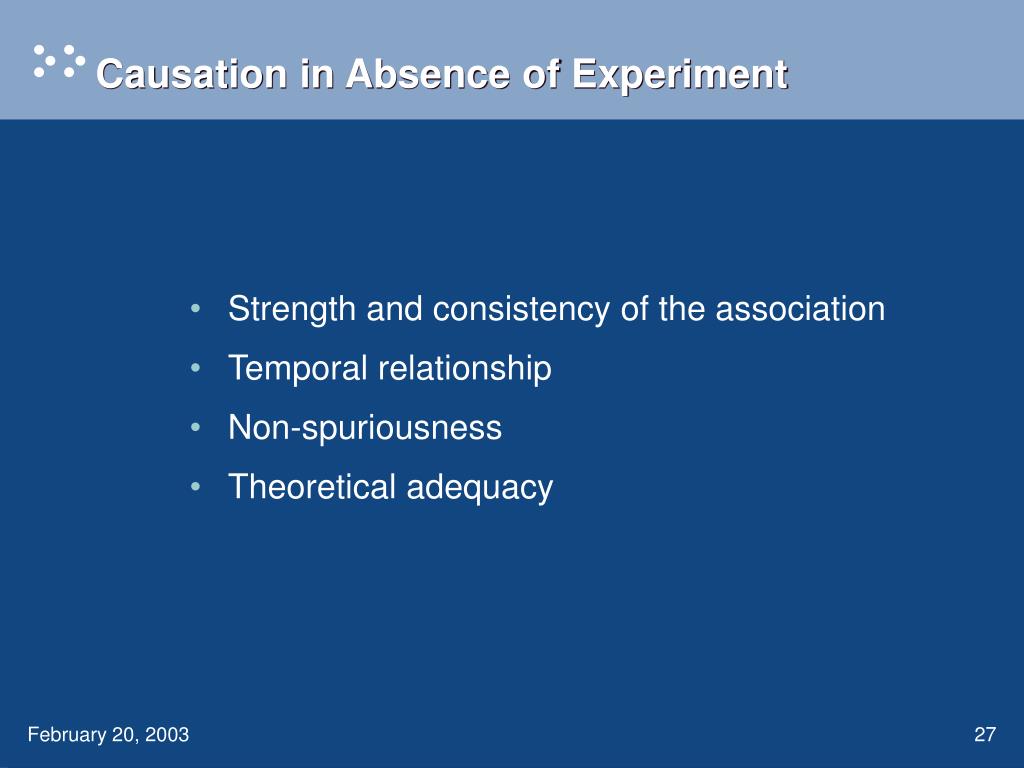 Causation in Absence of Experiment

• Strength and consistency of the association
• Temporal relationship
• Non-spuriousness
• Theoretical adequacy

February 20, 2003

27